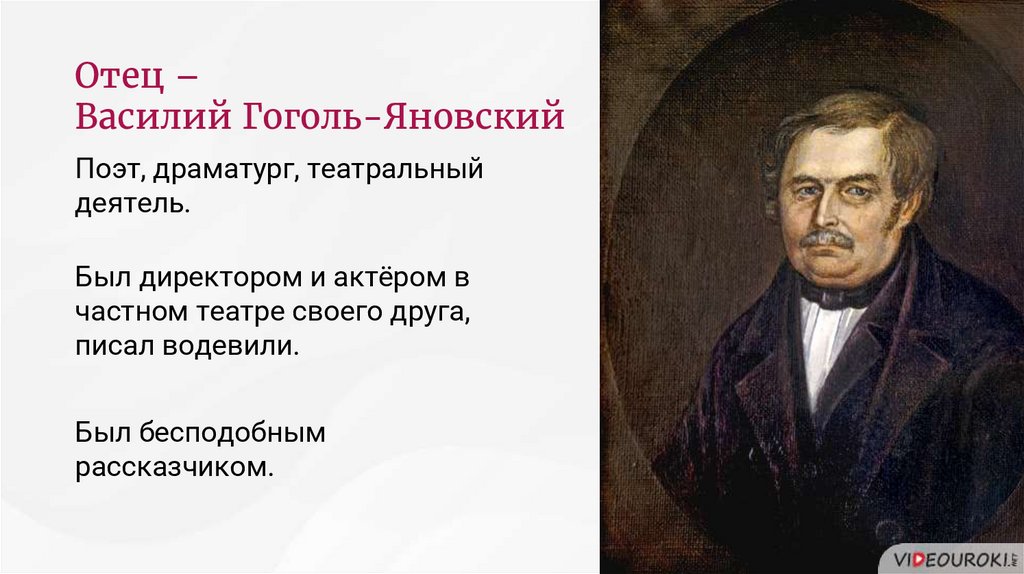 Отец –
Василий Гоголь-Яновский

Поэт, драматург, театральный деятель.

Был директором и актёром в частном театре своего друга, писал водевили.

Был бесподобным рассказчиком.

VIDEOUROKI.NET